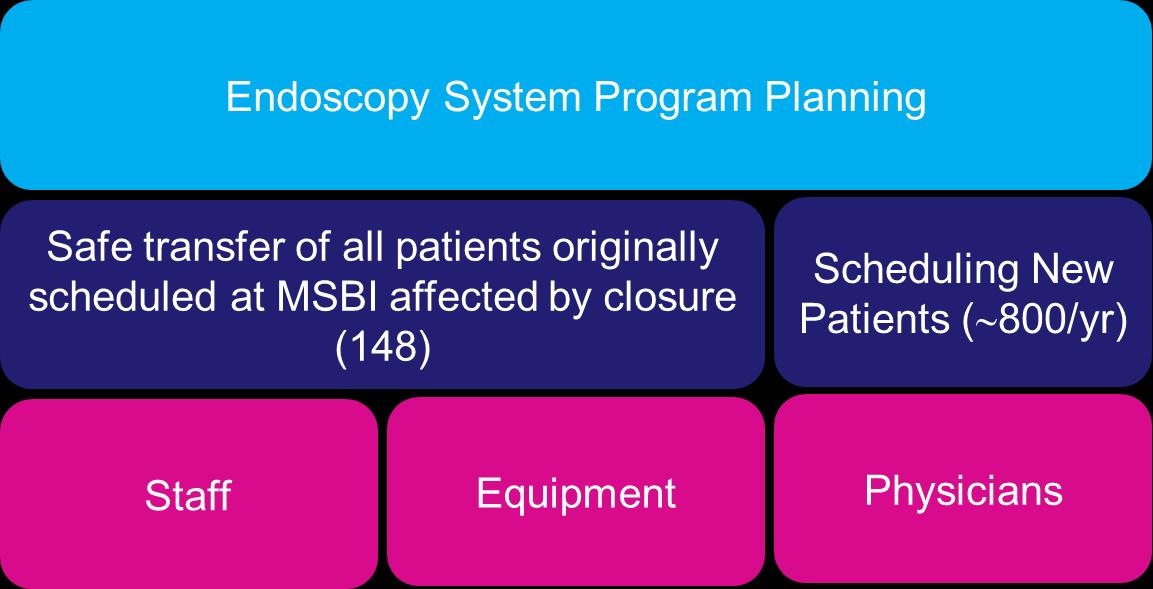 Endoscopy System Program Planning

Safe transfer of all patients originally scheduled at MSBI affected by closure (148)

Scheduling New Patients (~800/yr)

Staff

Equipment

Physicians